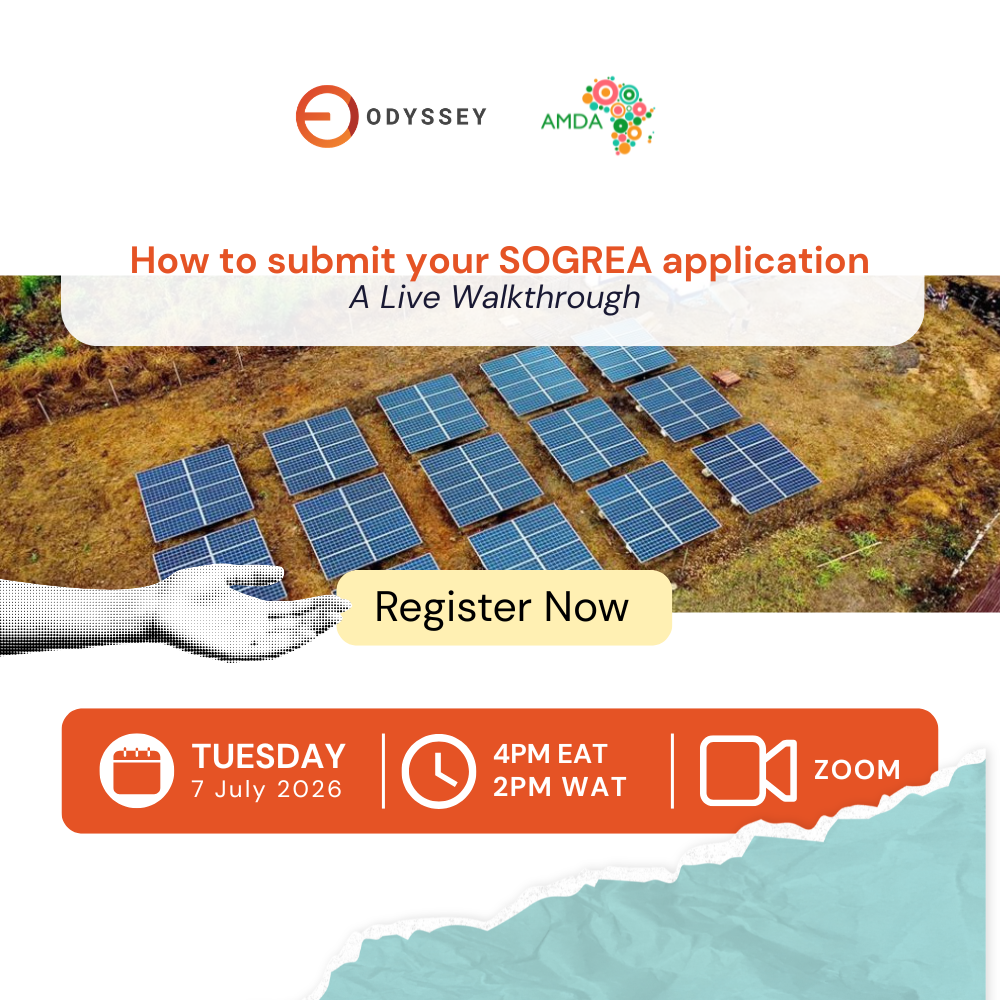 ODYSSEY

AMDA

How to submit your SOGREA application
A Live Walkthrough

Register Now

TUESDAY
7 July 2026

4PM EAT
2PM WAT

ZOOM